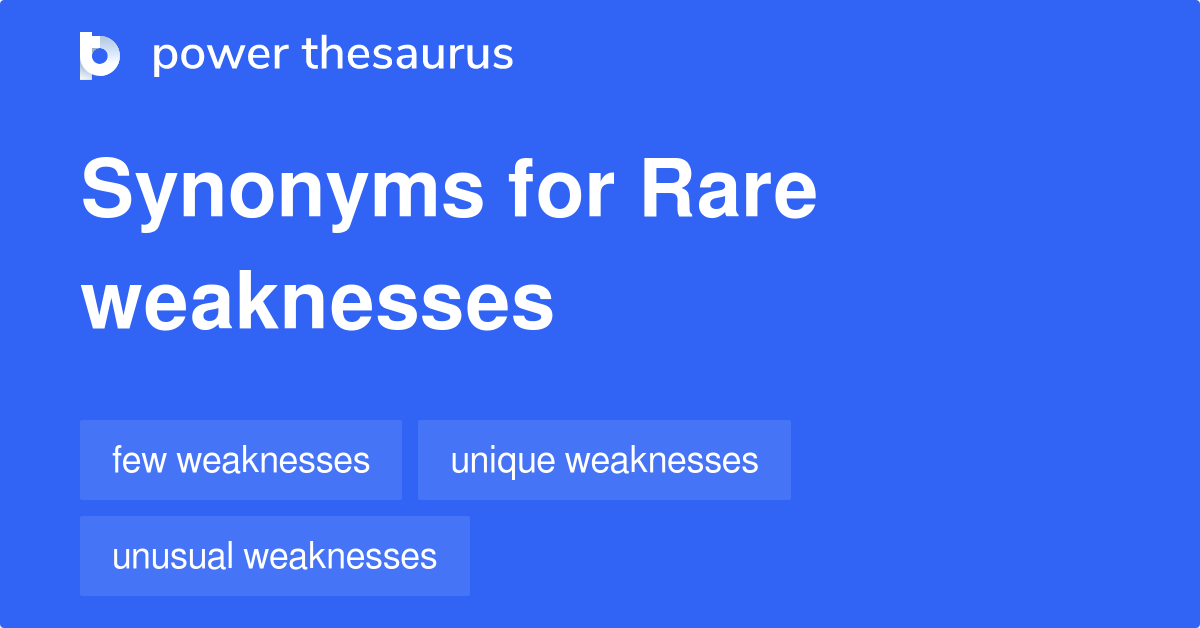 power thesaurus

Synonyms for Rare weaknesses

few weaknesses

unique weaknesses

unusual weaknesses